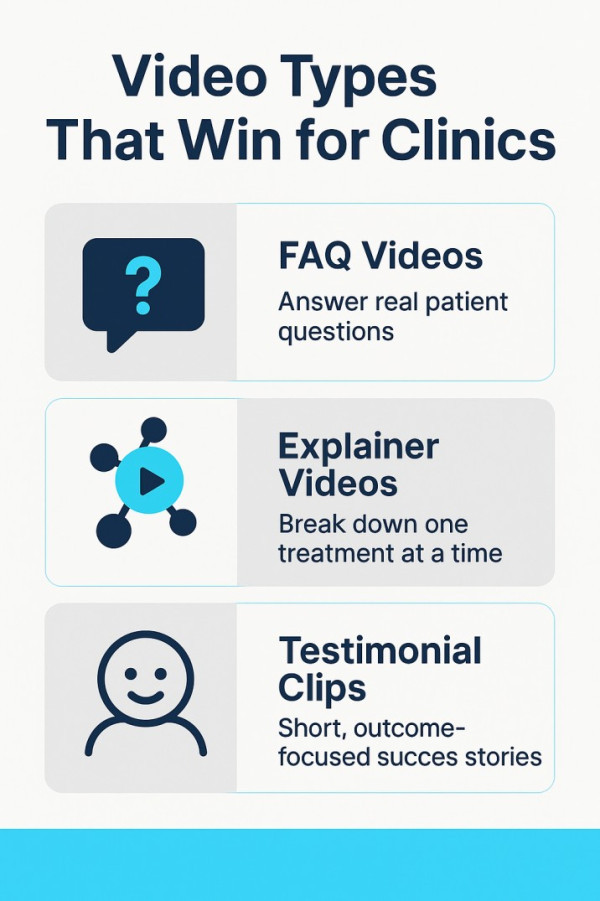 Video Types That Win for Clinics

?

FAQ Videos

Answer real patient questions

Explainer Videos

Break down one treatment at a time

Testimonial Clips

Short, outcome-focused succes stories